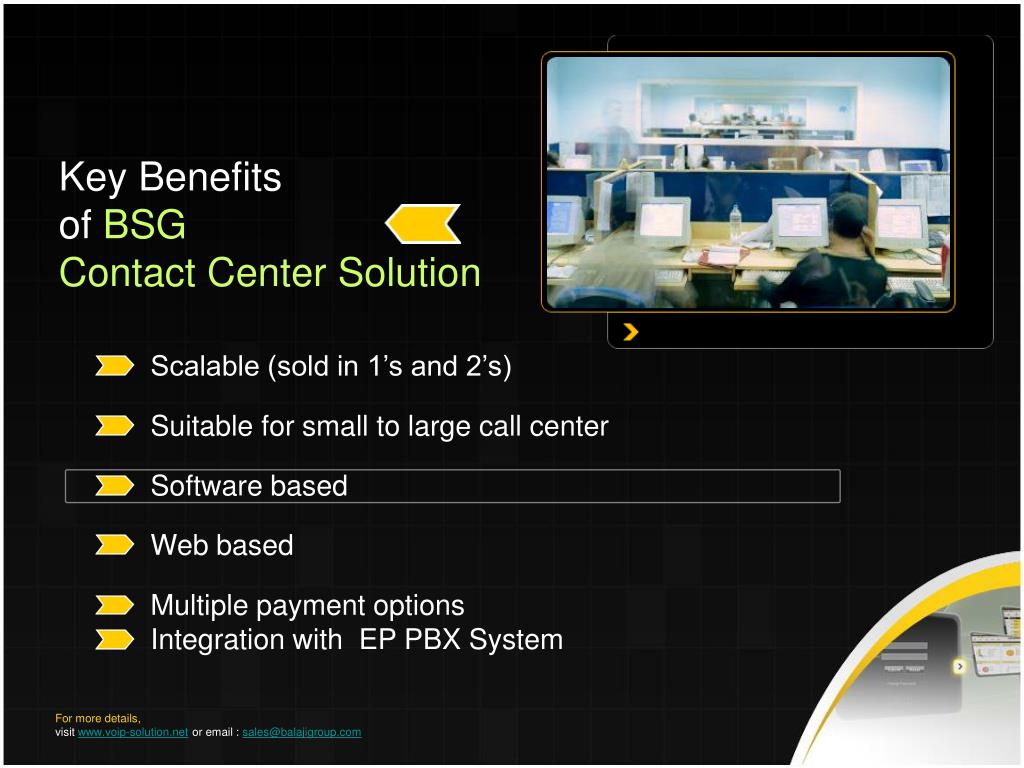 Key Benefits
of BSG
Contact Center Solution

Scalable (sold in 1’s and 2’s)

Suitable for small to large call center

Software based

Web based

Multiple payment options
Integration with EP PBX System

For more details,
visit www.voip-solution.net or email : sales@balajigroup.com